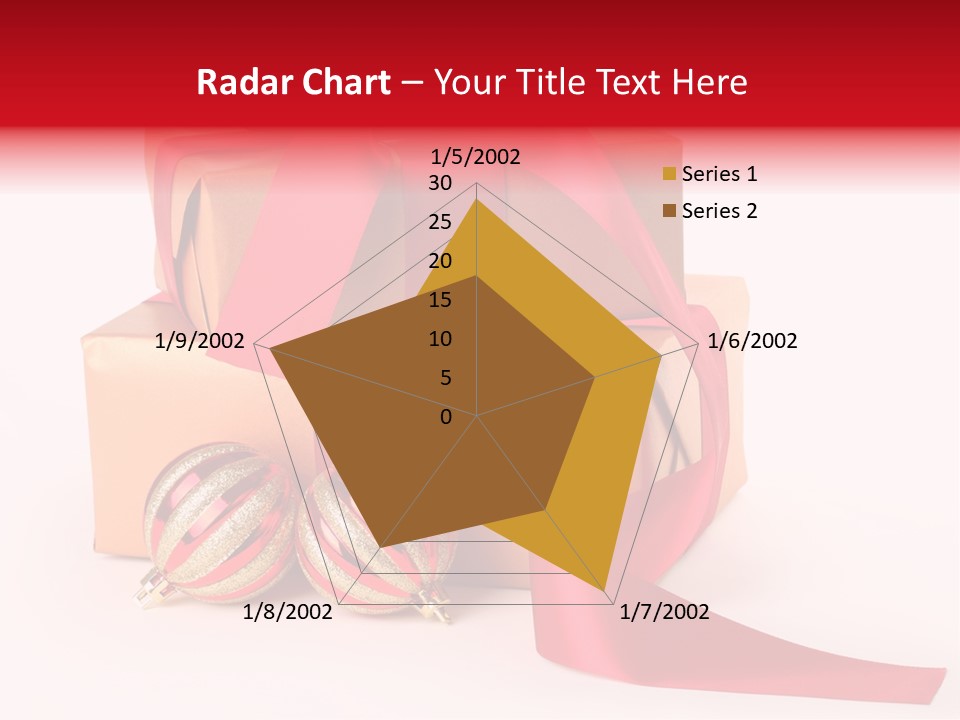 Radar Chart – Your Title Text Here

1/5/2002
30
25
20
15
10
5
0
1/6/2002
1/7/2002
1/8/2002
1/9/2002

Series 1
Series 2